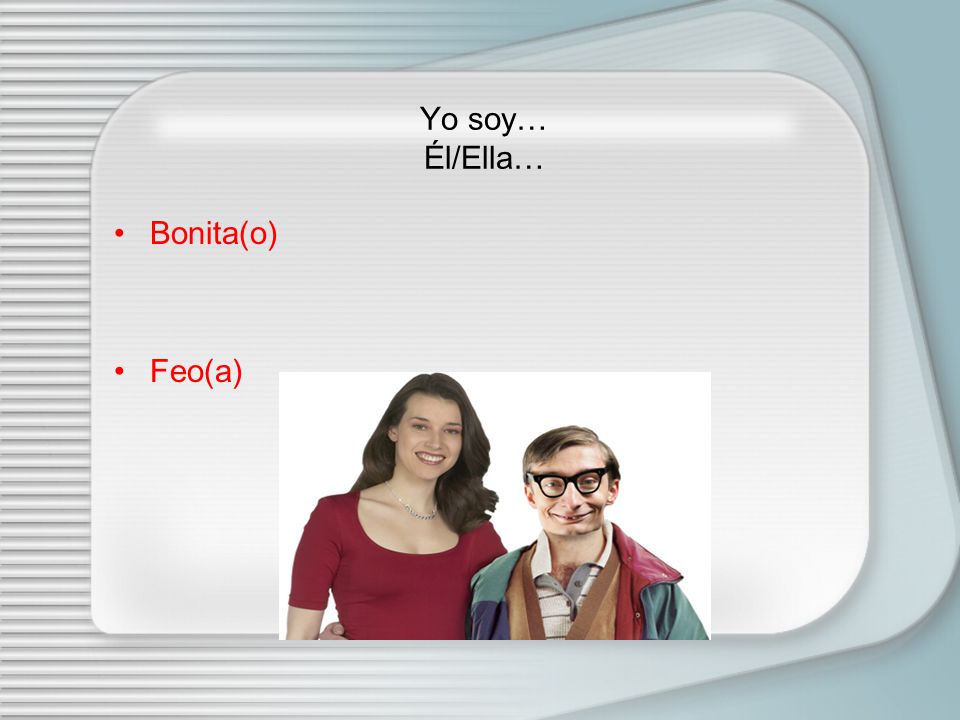 Yo soy…
Él/Ella…

• Bonita(o)

• Feo(a)